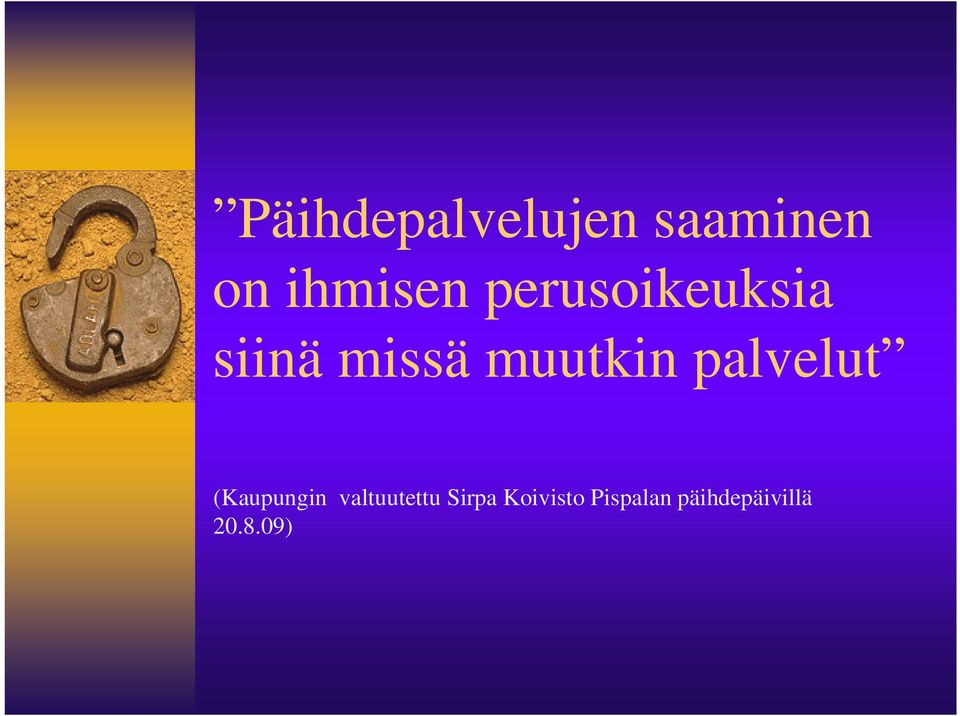 ”Päihdepalvelujen saaminen on ihmisen perusoikeuksia siinä missä muutkin palvelut”

(Kaupungin valtuutettu Sirpa Koivisto Pispalan päihdepäivillä 20.8.09)